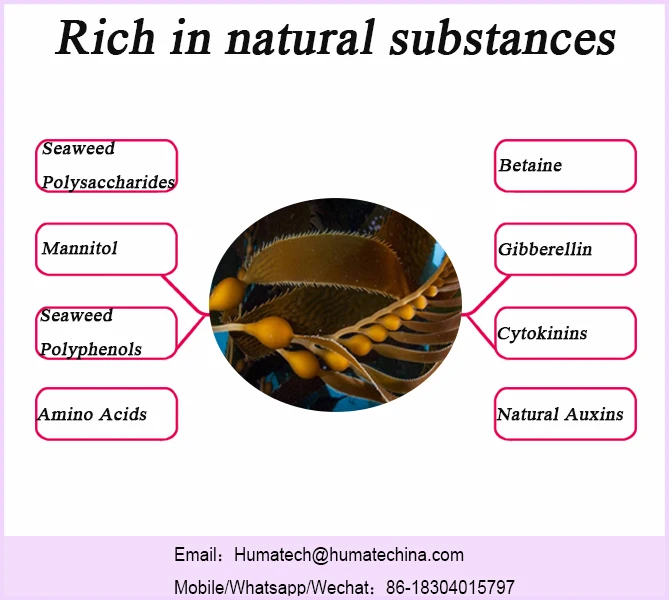 Rich in natural substances

Seaweed Polysaccharides

Mannitol

Seaweed Polyphenols

Amino Acids

Betaine

Gibberellin

Cytokinins

Natural Auxins

Email：Humatech@humatechina.com

Mobile/Whatsapp/Wechat：86-18304015797